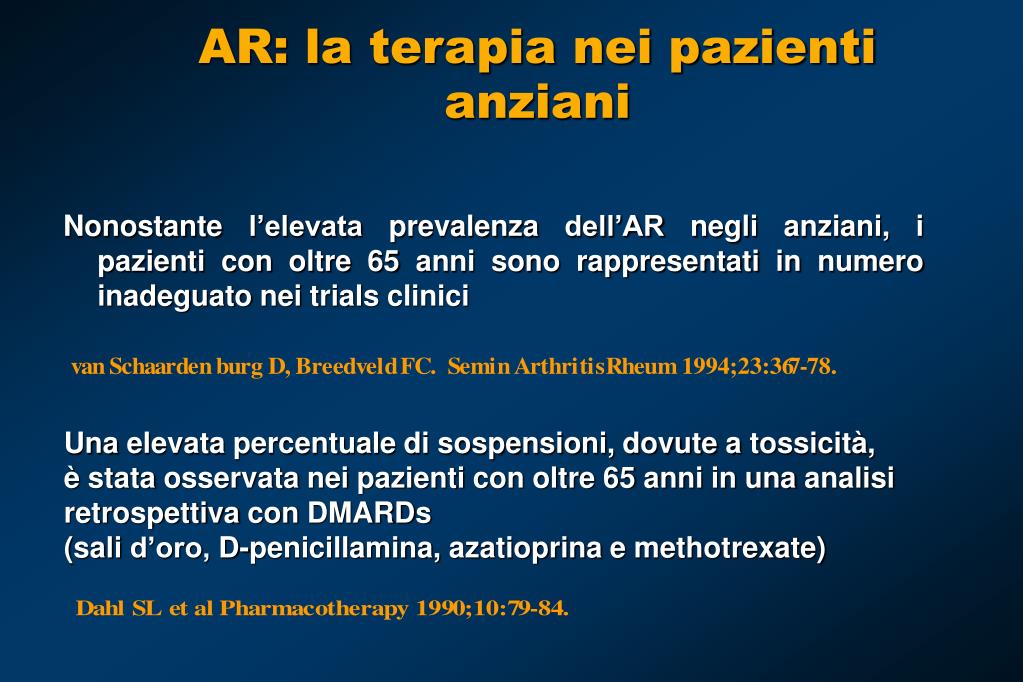 AR: la terapia nei pazienti anziani

Nonostante l'elevata prevalenza dell'AR negli anziani, i pazienti con oltre 65 anni sono rappresentati in numero inadeguato nei trials clinici

van Schaarden burg D, Breedveld FC. Semin Arthritis Rheum 1994;23:367-78.

Una elevata percentuale di sospensioni, dovute a tossicità,
è stata osservata nei pazienti con oltre 65 anni in una analisi retrospettiva con DMARDs
(sali d'oro, D-penicillamina, azatioprina e methotrexate)

Dahl SL et al Pharmacotherapy 1990;10:79-84.